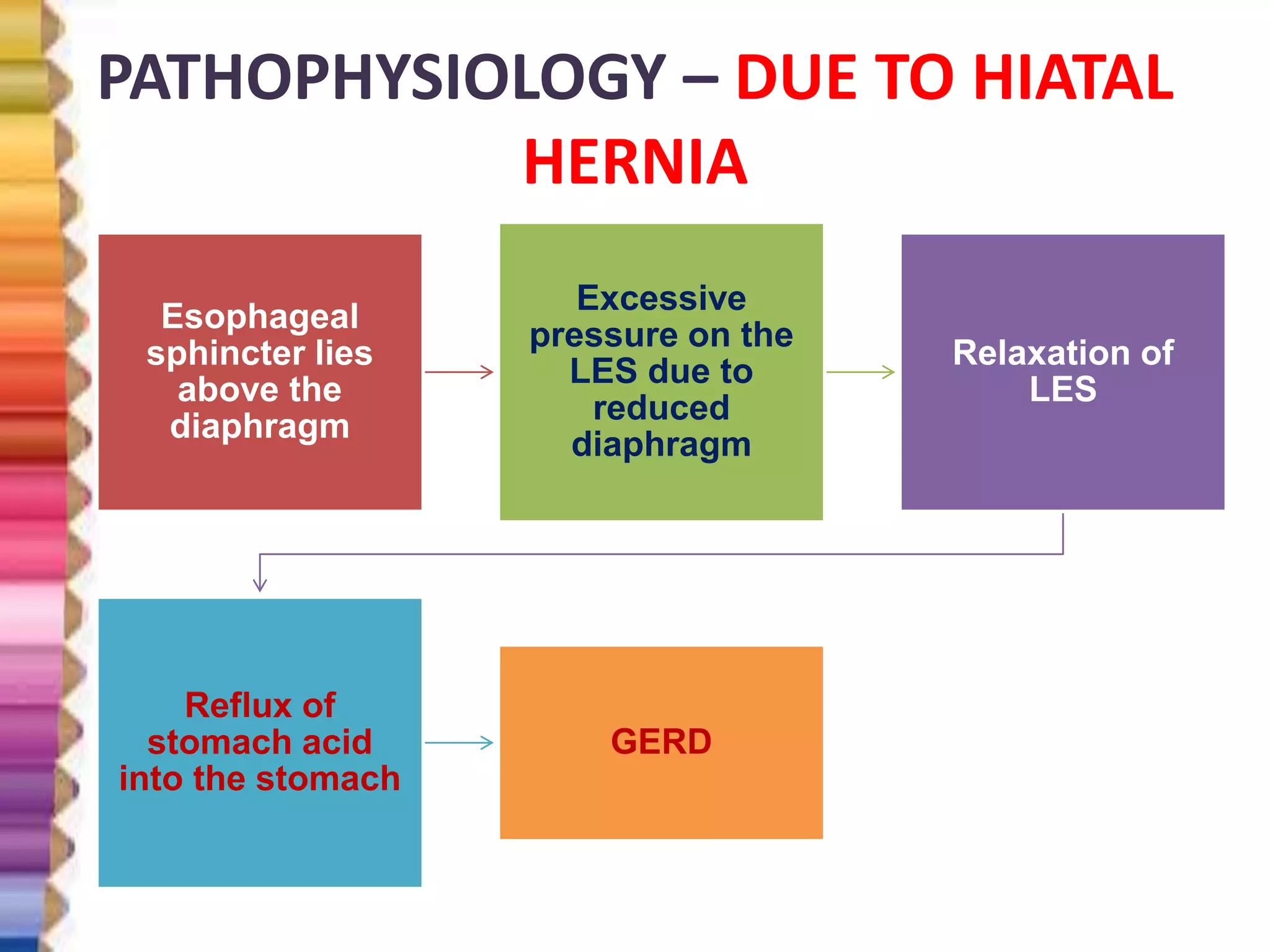 PATHOPHYSIOLOGY – DUE TO HIATAL HERNIA

Esophageal sphincter lies above the diaphragm

Excessive pressure on the LES due to reduced diaphragm

Relaxation of LES

Reflux of stomach acid into the stomach

GERD